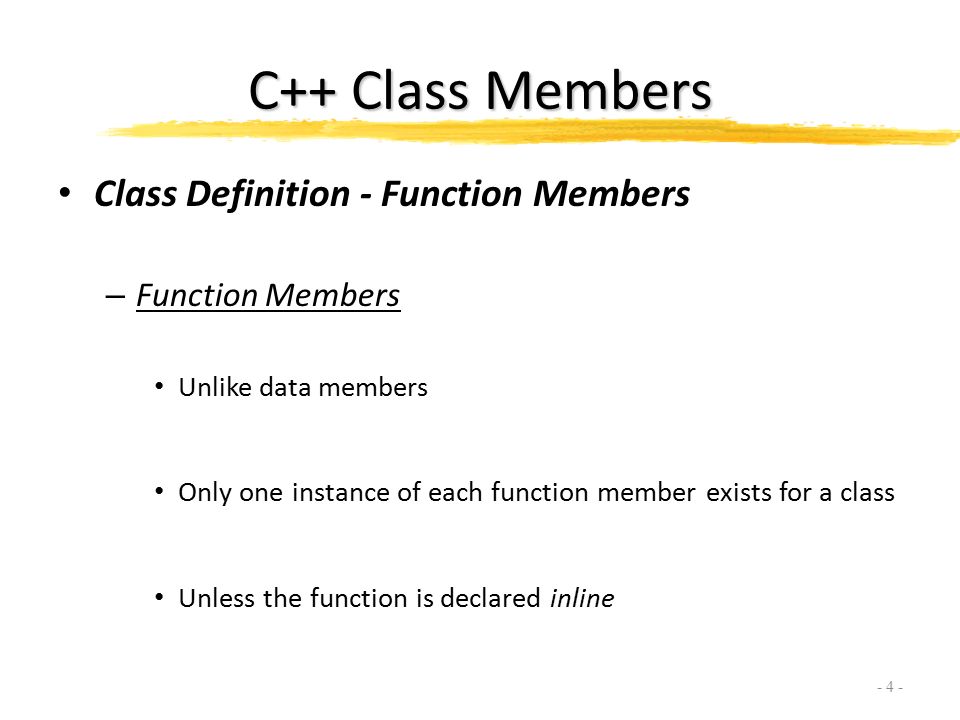 C++ Class Members

• Class Definition - Function Members

– Function Members

• Unlike data members

• Only one instance of each function member exists for a class

• Unless the function is declared inline

- 4 -